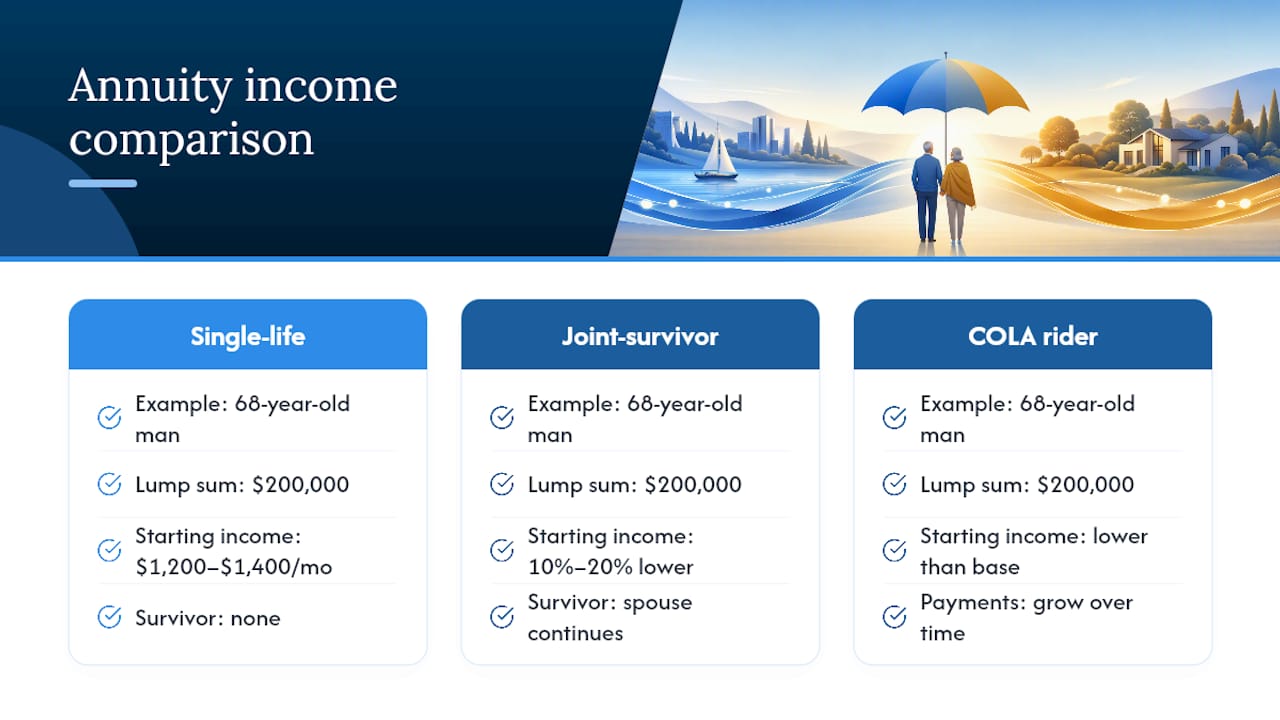 Annuity income comparison

Single-life

Example: 68-year-old man

Lump sum: $200,000

Starting income: $1,200–$1,400/mo

Survivor: none

Joint-survivor

Example: 68-year-old man

Lump sum: $200,000

Starting income: 10%–20% lower

Survivor: spouse continues

COLA rider

Example: 68-year-old man

Lump sum: $200,000

Starting income: lower than base

Payments: grow over time